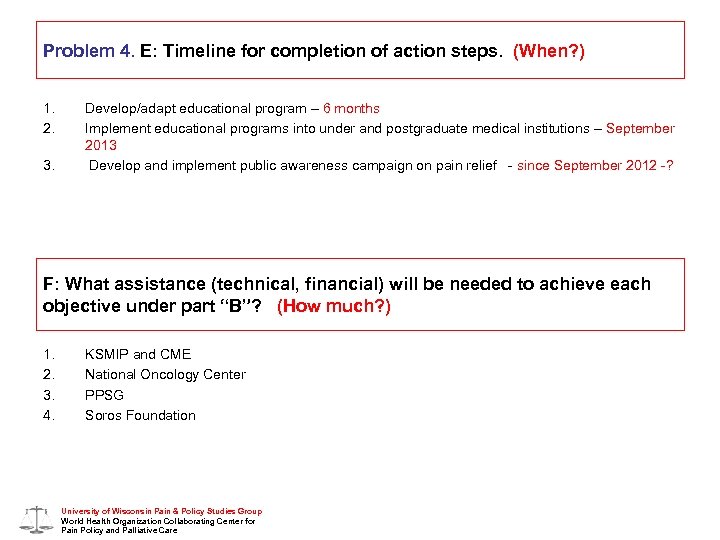 Problem 4. E: Timeline for completion of action steps. (When?)

1. Develop/adapt educational program – 6 months
2. Implement educational programs into under and postgraduate medical institutions – September 2013
3. Develop and implement public awareness campaign on pain relief - since September 2012 -?

F: What assistance (technical, financial) will be needed to achieve each objective under part "B"? (How much?)

1. KSMIP and CME
2. National Oncology Center
3. PPSG
4. Soros Foundation

University of Wisconsin Pain & Policy Studies Group
World Health Organization Collaborating Center for Pain Policy and Palliative Care